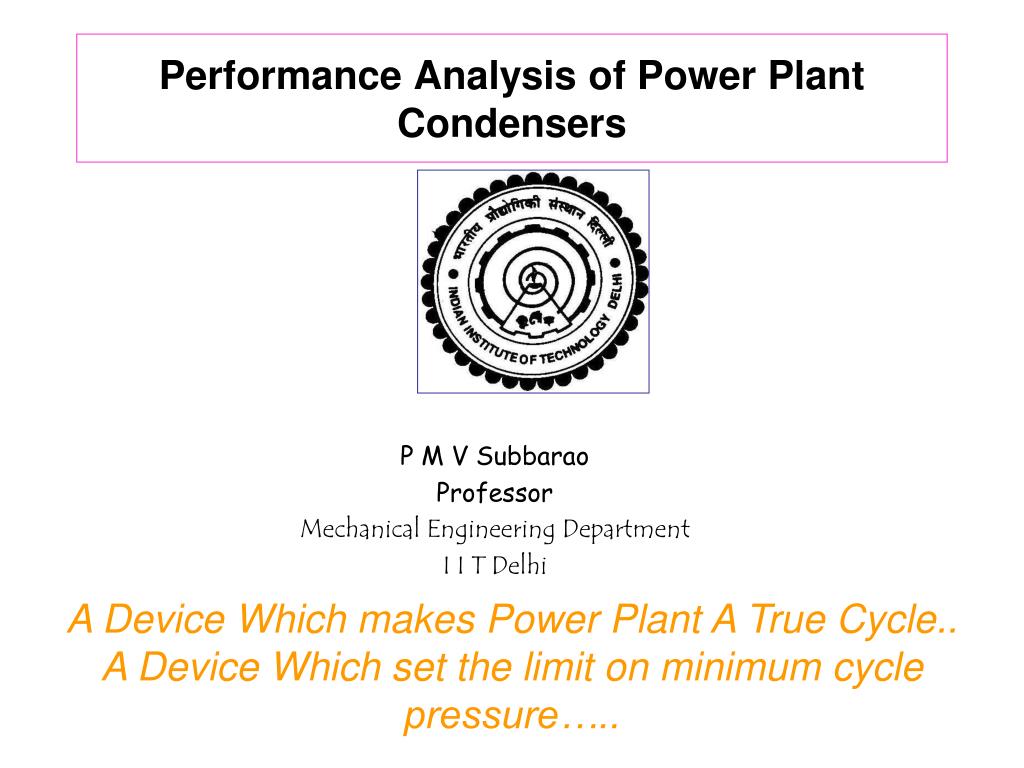 Performance Analysis of Power Plant Condensers

भारतीय प्रौद्योगिकी संस्थान दिल्ली
INDIAN INSTITUTE OF TECHNOLOGY DELHI

P M V Subbarao
Professor
Mechanical Engineering Department
I I T Delhi

A Device Which makes Power Plant A True Cycle..
A Device Which set the limit on minimum cycle pressure…..